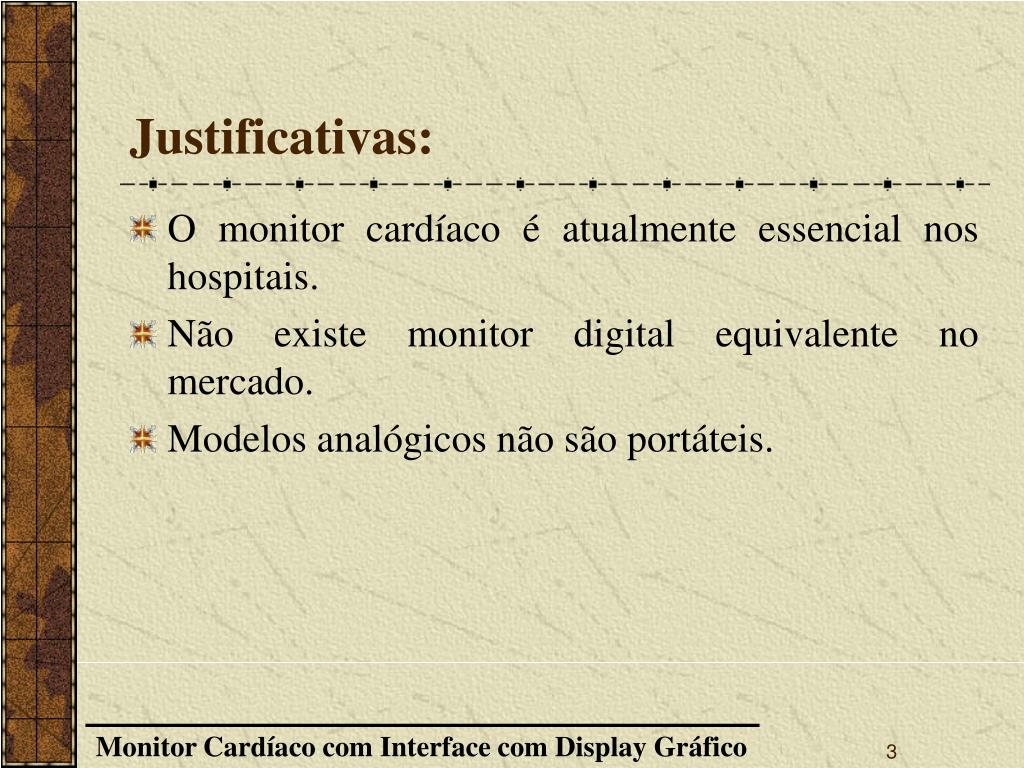 Justificativas:

O monitor cardíaco é atualmente essencial nos hospitais.

Não existe monitor digital equivalente no mercado.

Modelos analógicos não são portáteis.

Monitor Cardíaco com Interface com Display Gráfico

3